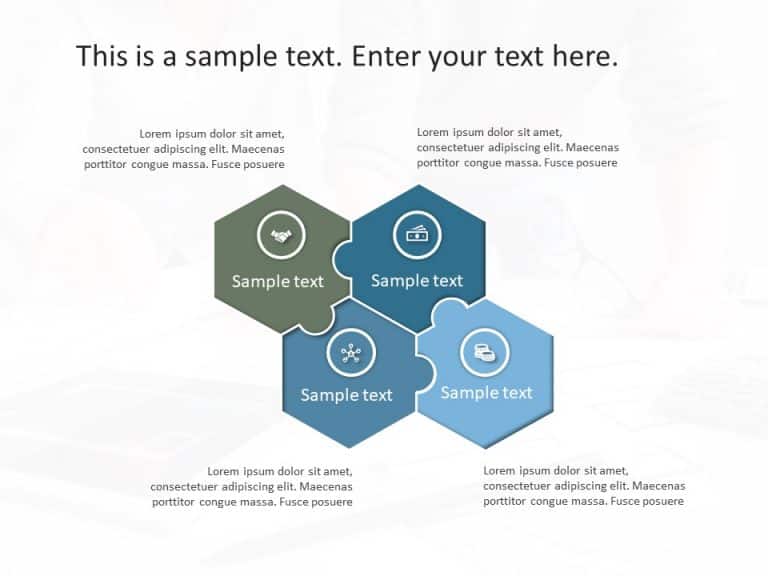 This is a sample text. Enter your text here.

Lorem ipsum dolor sit amet, consectetuer adipiscing elit. Maecenas porttitor congue massa. Fusce posuere

Lorem ipsum dolor sit amet, consectetuer adipiscing elit. Maecenas porttitor congue massa. Fusce posuere

Sample text

Sample text

Sample text

Sample text

Lorem ipsum dolor sit amet, consectetuer adipiscing elit. Maecenas porttitor congue massa. Fusce posuere

Lorem ipsum dolor sit amet, consectetuer adipiscing elit. Maecenas porttitor congue massa. Fusce posuere